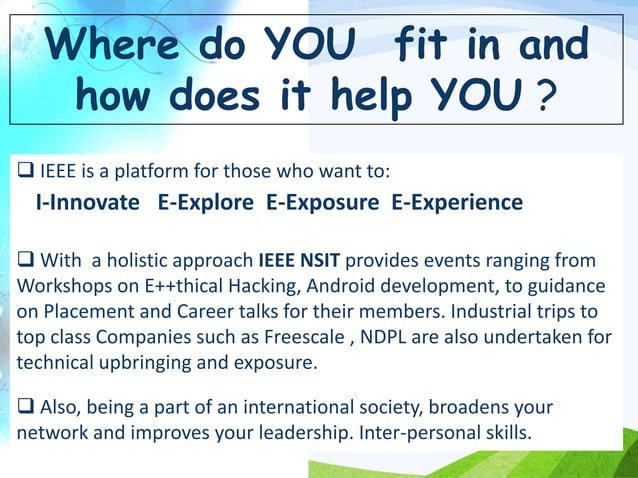 Where do YOU fit in and how does it help YOU ?

❑ IEEE is a platform for those who want to:
I-Innovate E-Explore E-Exposure E-Experience

❑ With a holistic approach **IEEE NSIT** provides events ranging from Workshops on E++thical Hacking, Android development, to guidance on Placement and Career talks for their members. Industrial trips to top class Companies such as Freescale , NDPL are also undertaken for technical upbringing and exposure.

❑ Also, being a part of an international society, broadens your network and improves your leadership. Inter-personal skills.